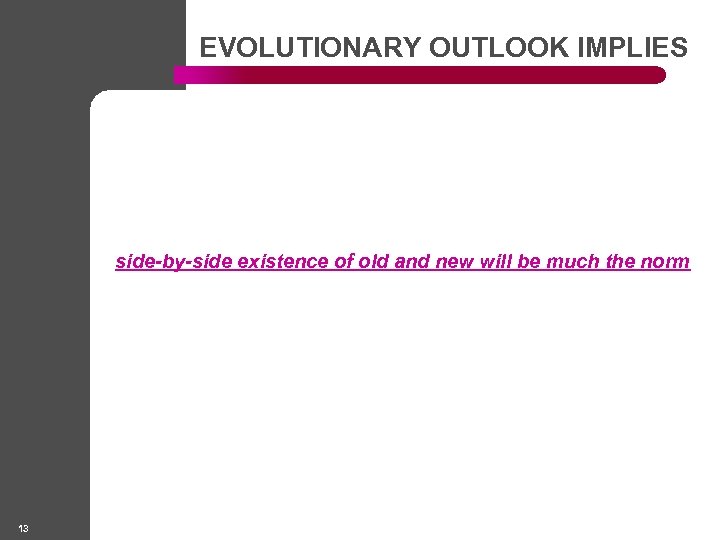 EVOLUTIONARY OUTLOOK IMPLIES

side-by-side existence of old and new will be much the norm

13